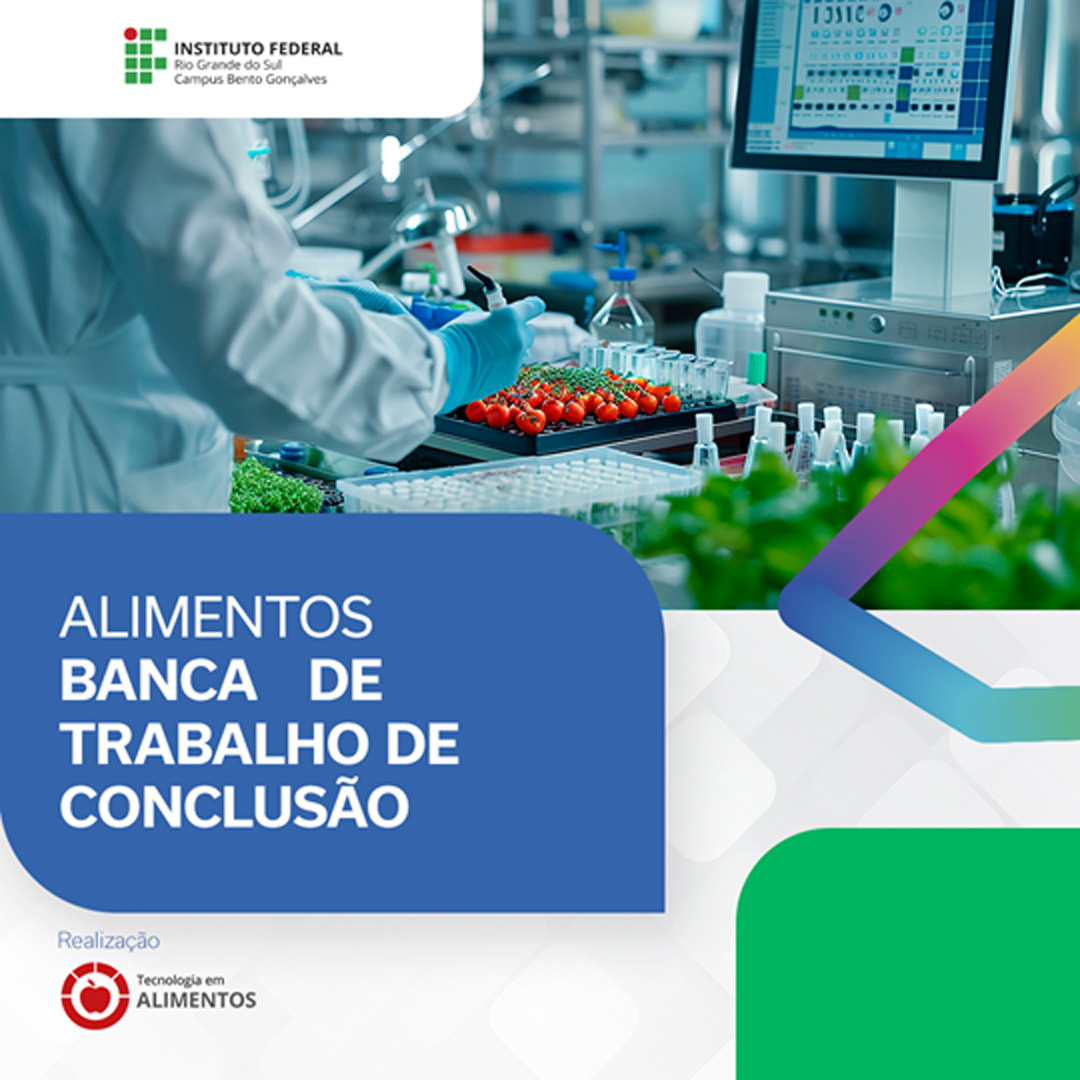 INSTITUTO FEDERAL
Rio Grande do Sul
Campus Bento Gonçalves

ALIMENTOS
BANCA DE TRABALHO DE CONCLUSÃO

Realização

Tecnologia em
ALIMENTOS